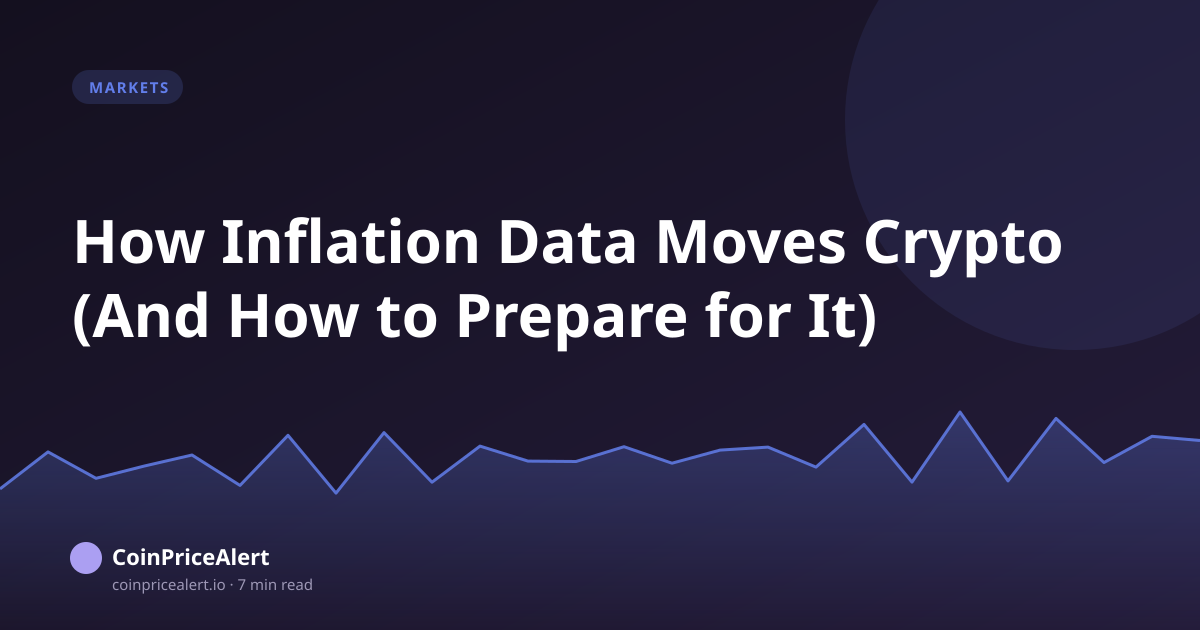 MARKETS

How Inflation Data Moves Crypto (And How to Prepare for It)

CoinPriceAlert
coinpricealert.io · 7 min read